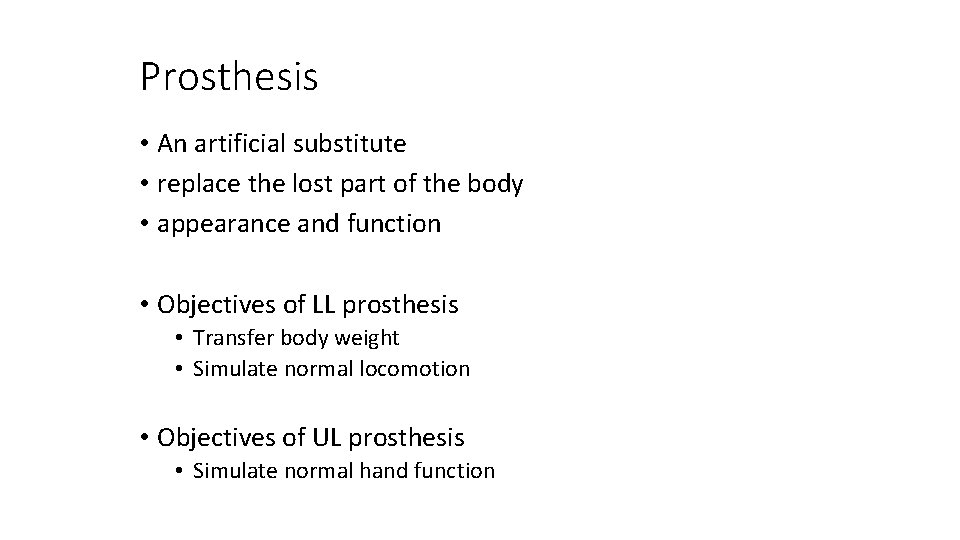 Prosthesis

• An artificial substitute
• replace the lost part of the body
• appearance and function

• Objectives of LL prosthesis
  • Transfer body weight
  • Simulate normal locomotion

• Objectives of UL prosthesis
  • Simulate normal hand function